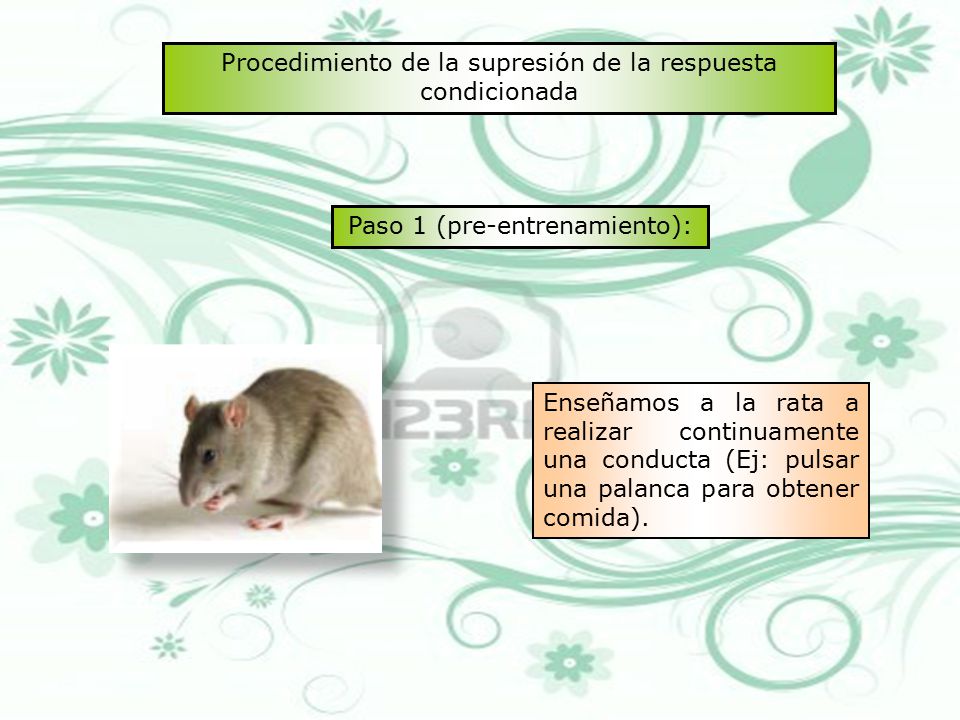 Procedimiento de la supresión de la respuesta condicionada

Paso 1 (pre-entrenamiento):

123RF

Enseñamos a la rata a realizar continuamente una conducta (Ej: pulsar una palanca para obtener comida).